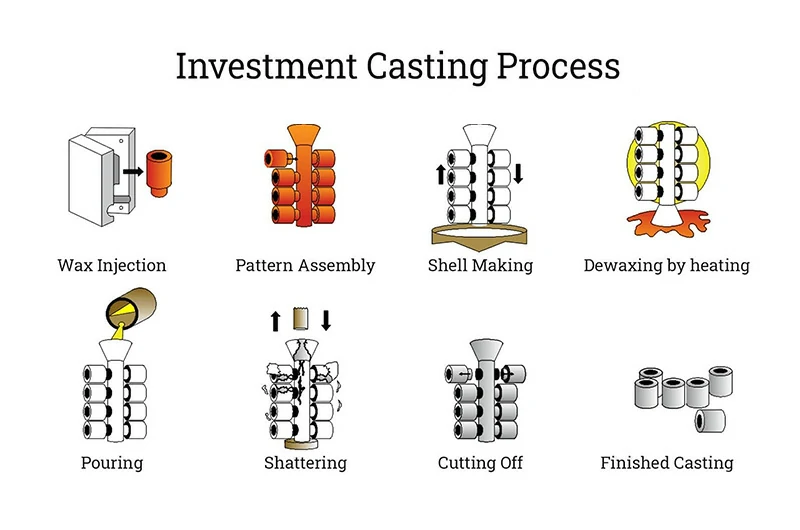 Investment Casting Process

Wax Injection

Pattern Assembly

Shell Making

Dewaxing by heating

Pouring

Shattering

Cutting Off

Finished Casting